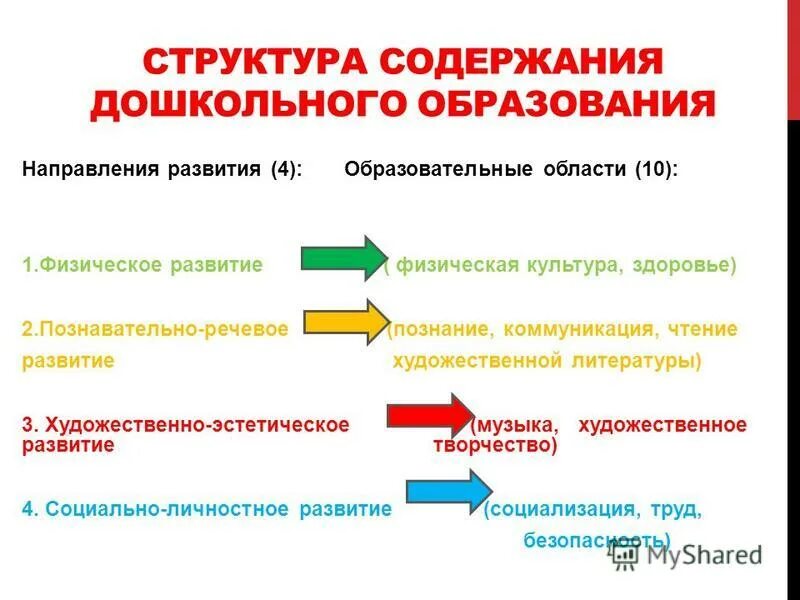 СТРУКТУРА СОДЕРЖАНИЯ ДОШКОЛЬНОГО ОБРАЗОВАНИЯ

Направления развития (4): Образовательные области (10):

1.Физическое развитие ( физическая культура, здоровье)

2.Познавательно-речевое развитие (познание, коммуникация, чтение художественной литературы)

3. Художественно-эстетическое развитие (музыка, художественное творчество)

4. Социально-личностное развитие (социализация, труд, безопасность)

MyShared